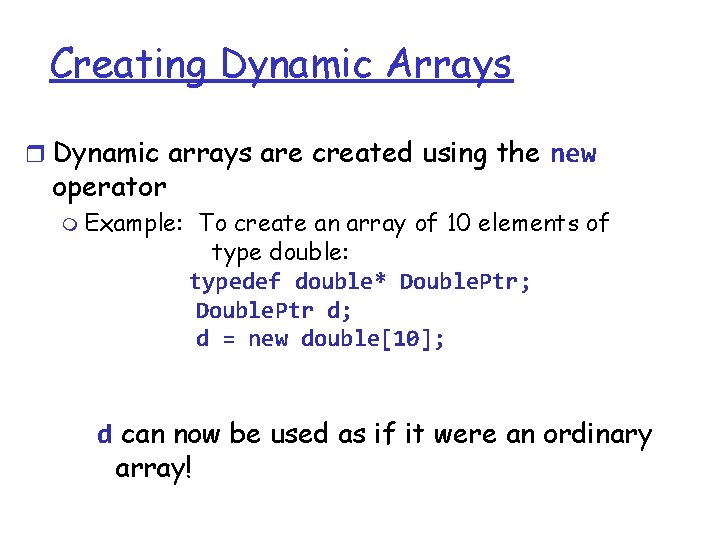 Creating Dynamic Arrays

Dynamic arrays are created using the new operator

Example: To create an array of 10 elements of type double:

typedef double* DoublePtr;
DoublePtr d;
d = new double[10];

d can now be used as if it were an ordinary array!